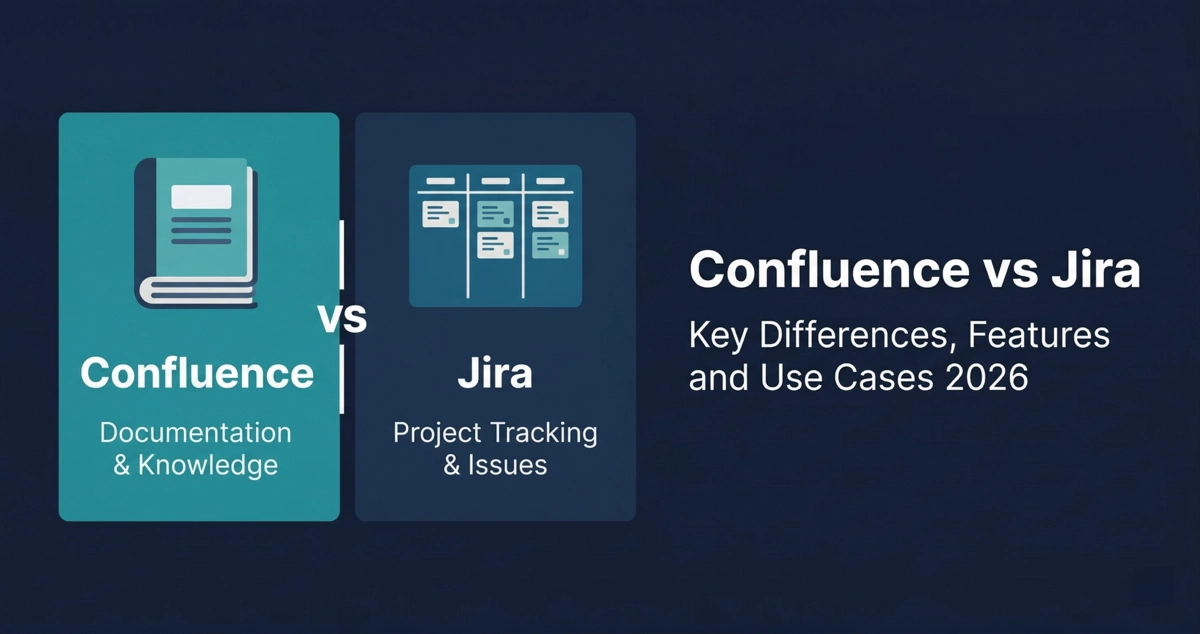 Confluence

Documentation & Knowledge

vs

Jira

Project Tracking & Issues

Confluence vs Jira

Key Differences, Features and Use Cases 2026